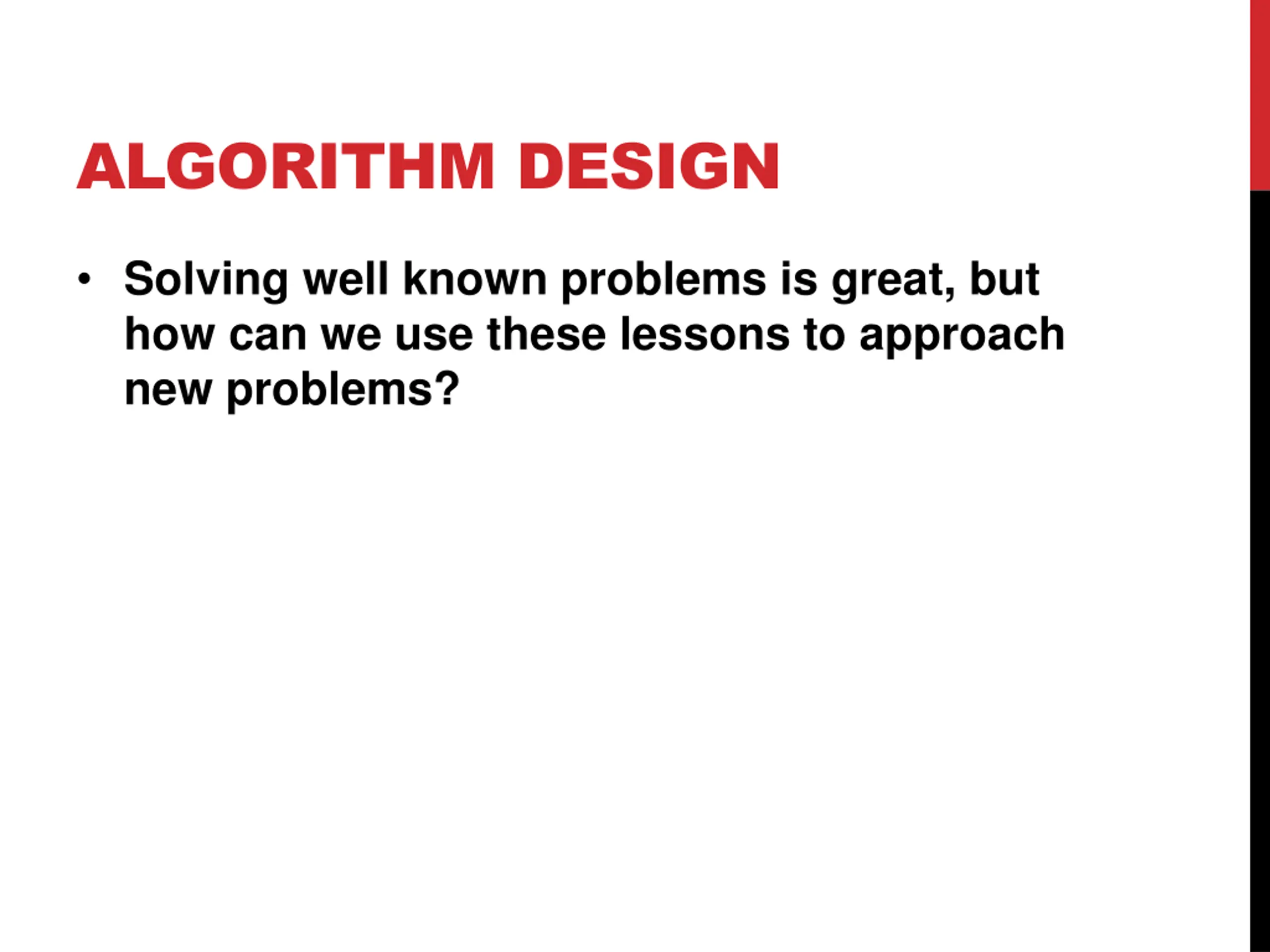 ALGORITHM DESIGN

• Solving well known problems is great, but how can we use these lessons to approach new problems?